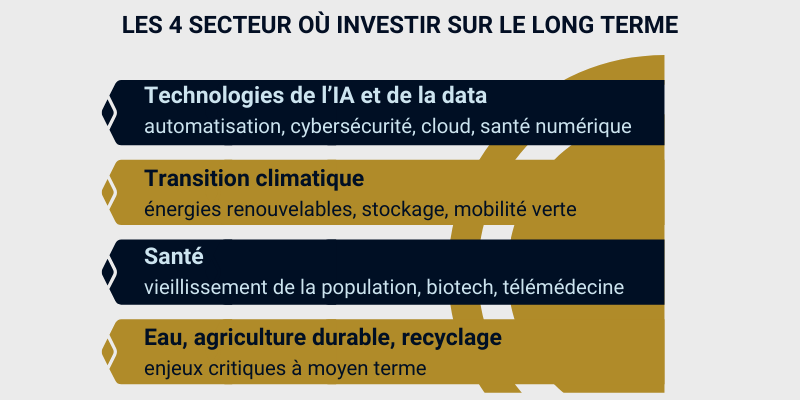 LES 4 SECTEUR OÙ INVESTIR SUR LE LONG TERME

Technologies de l'IA et de la data
automatisation, cybersécurité, cloud, santé numérique

Transition climatique
énergies renouvelables, stockage, mobilité verte

Santé
vieillissement de la population, biotech, télémédecine

Eau, agriculture durable, recyclage
enjeux critiques à moyen terme